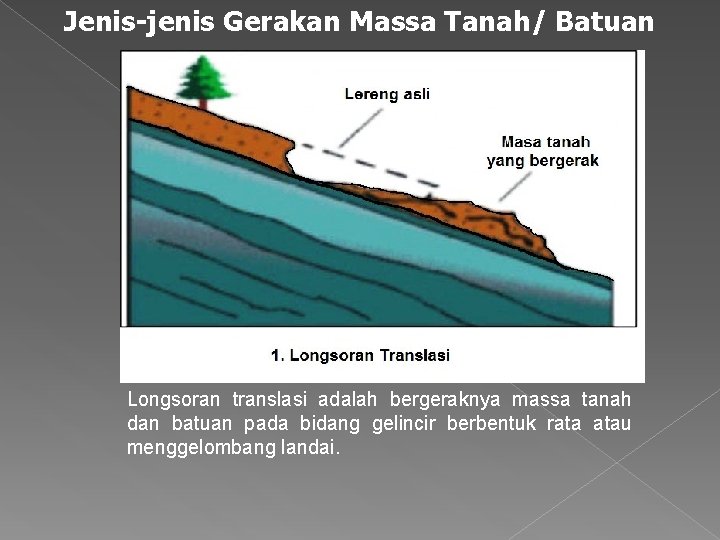 Jenis-jenis Gerakan Massa Tanah/ Batuan

Lereng asli

Masa tanah yang bergerak

1. Longsoran Translasi

Longsoran translasi adalah bergeraknya massa tanah dan batuan pada bidang gelincir berbentuk rata atau menggelombang landai.